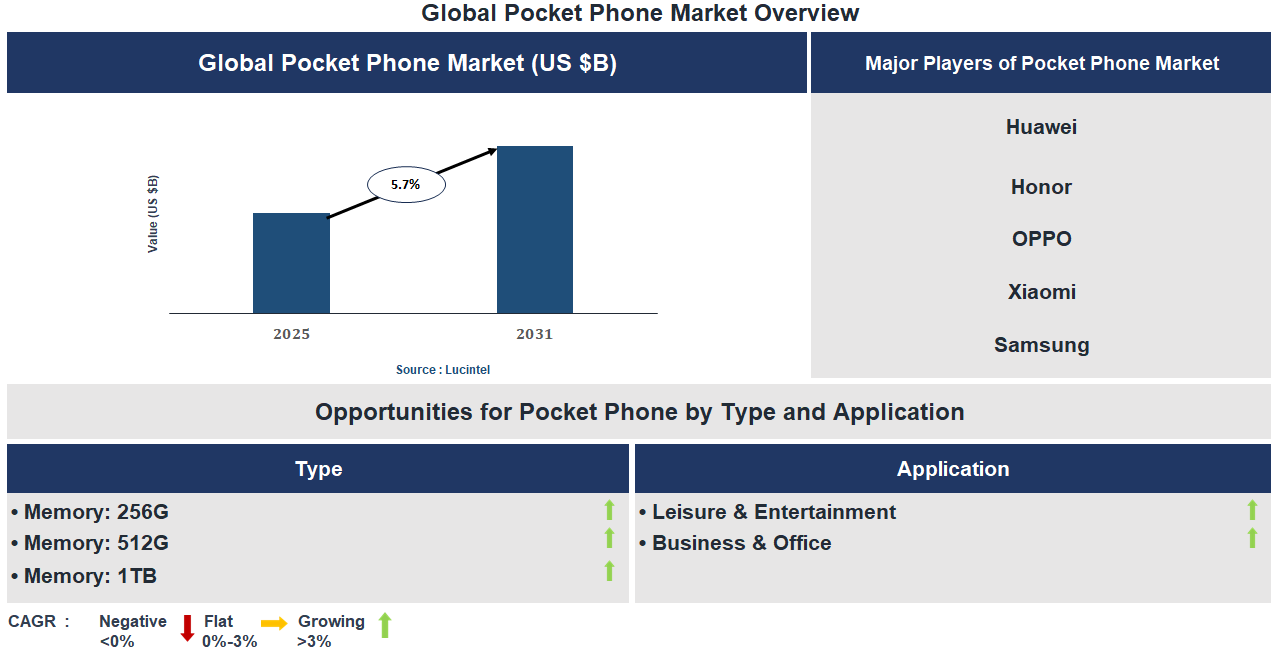 Global Pocket Phone Market Overview

Global Pocket Phone Market (US $B)

Value (US $B)

5.7%

2025

2031

Source : Lucintel

Major Players of Pocket Phone Market

Huawei

Honor

OPPO

Xiaomi

Samsung

Opportunities for Pocket Phone by Type and Application

Type

• Memory: 256G
• Memory: 512G
• Memory: 1TB

Application

• Leisure & Entertainment
• Business & Office

CAGR : Negative <0% Flat 0%-3% Growing >3%